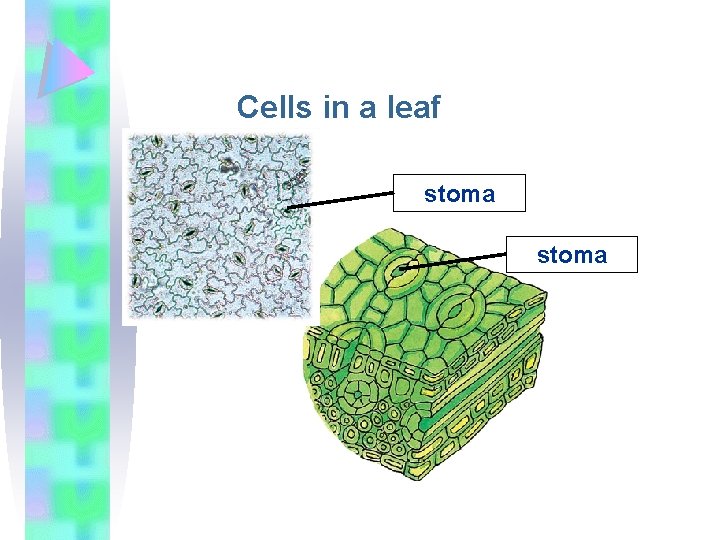 Cells in a leaf

stoma

stoma